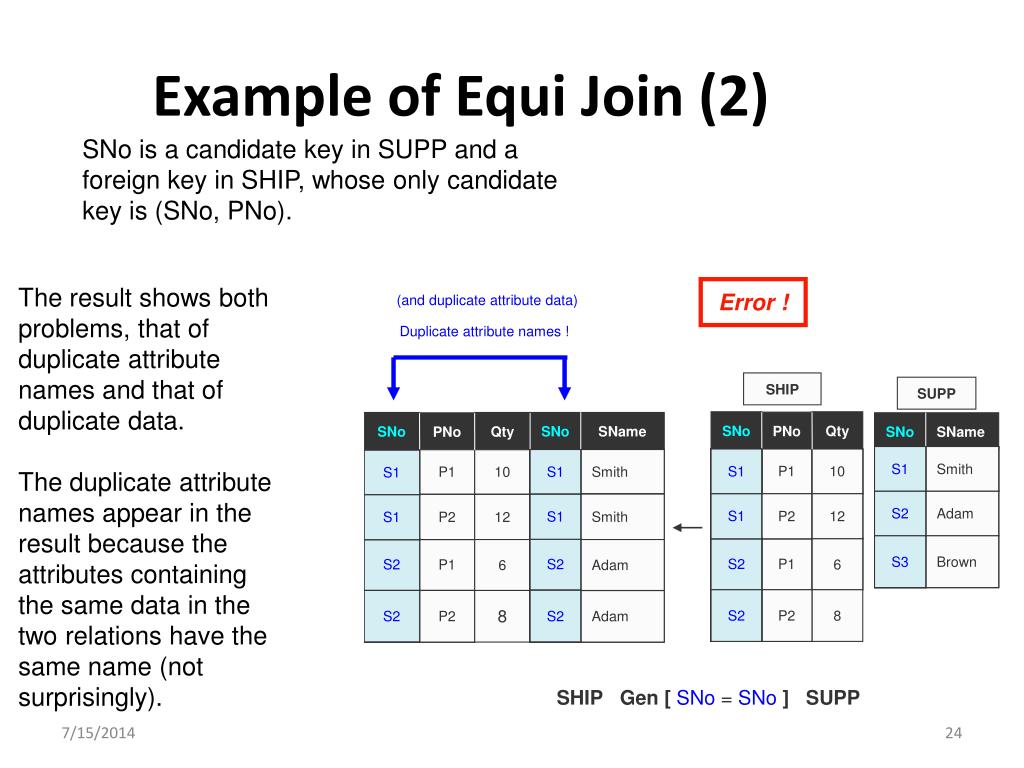 Example of Equi Join (2)

SNo is a candidate key in SUPP and a foreign key in SHIP, whose only candidate key is (SNo, PNo).

The result shows both problems, that of duplicate attribute names and that of duplicate data.

The duplicate attribute names appear in the result because the attributes containing the same data in the two relations have the same name (not surprisingly).

(and duplicate attribute data)

Duplicate attribute names !

Error !

| SNo | PNo | Qty | SNo | SName |
|---|---|---|---|---|
| S1 | P1 | 10 | S1 | Smith |
| S1 | P2 | 12 | S1 | Smith |
| S2 | P1 | 6 | S2 | Adam |
| S2 | P2 | 8 | S2 | Adam |

SHIP

| SNo | PNo | Qty |
|---|---|---|
| S1 | P1 | 10 |
| S1 | P2 | 12 |
| S2 | P1 | 6 |
| S2 | P2 | 8 |

SUPP

| SNo | SName |
|---|---|
| S1 | Smith |
| S2 | Adam |
| S3 | Brown |

SHIP Gen [ SNo = SNo ] SUPP

7/15/2014

24